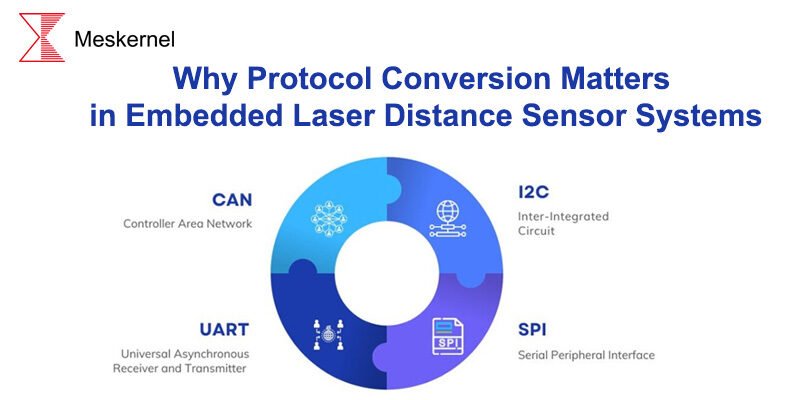 Meskernel

Why Protocol Conversion Matters in Embedded Laser Distance Sensor Systems

CAN
Controller Area Network

I2C
Inter-Integrated Circuit

UART
Universal Asynchronous Receiver and Transmitter

SPI

SPI
Serial Peripheral Interface